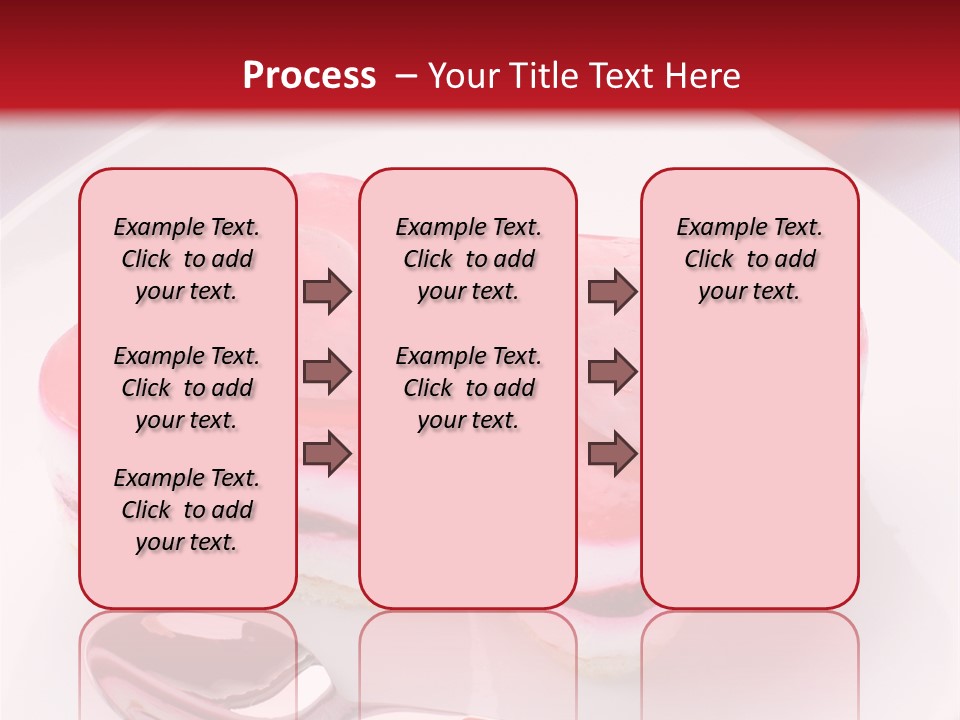 Process – Your Title Text Here

Example Text. Click to add your text.

Example Text. Click to add your text.

Example Text. Click to add your text.

Example Text. Click to add your text.

Example Text. Click to add your text.

Example Text. Click to add your text.